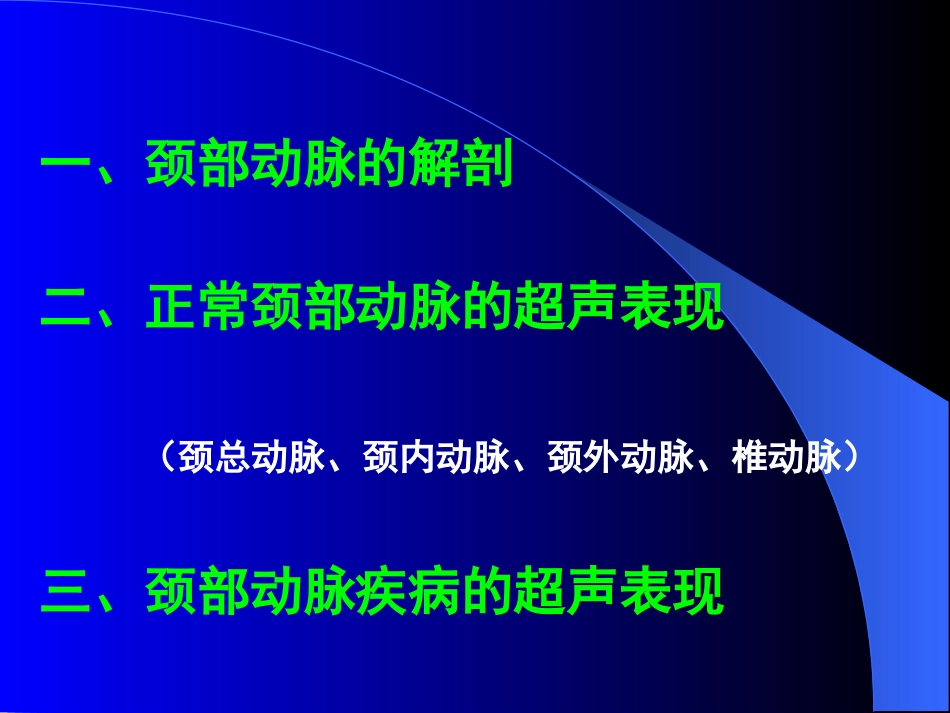 一、颈部动脉的解剖

二、正常颈部动脉的超声表现

（颈总动脉、颈内动脉、颈外动脉、椎动脉）

三、颈部动脉疾病的超声表现